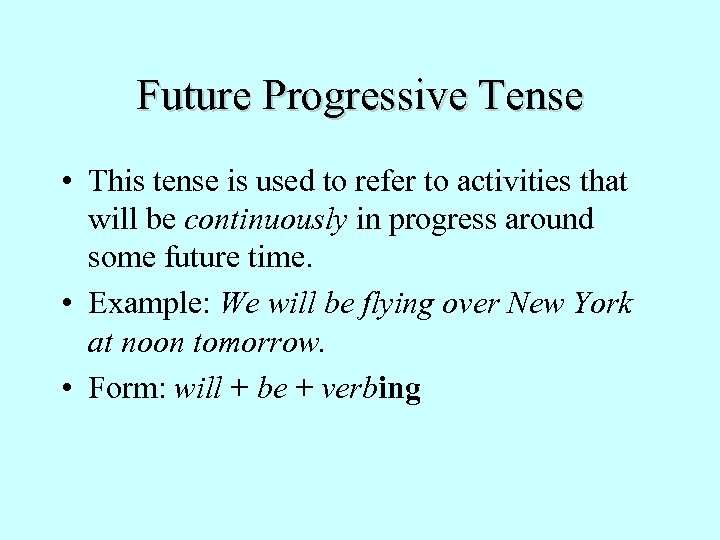 Future Progressive Tense

• This tense is used to refer to activities that will be continuously in progress around some future time.

• Example: We will be flying over New York at noon tomorrow.

• Form: will + be + verbing